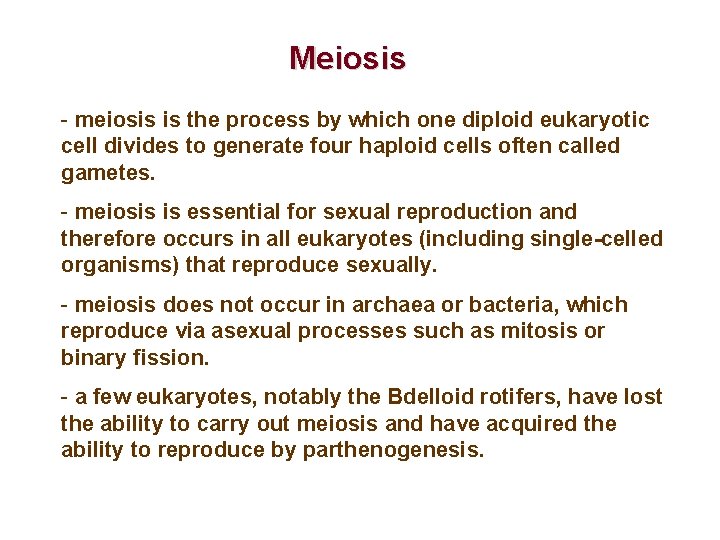 Meiosis

- meiosis is the process by which one diploid eukaryotic cell divides to generate four haploid cells often called gametes.

- meiosis is essential for sexual reproduction and therefore occurs in all eukaryotes (including single-celled organisms) that reproduce sexually.

- meiosis does not occur in archaea or bacteria, which reproduce via asexual processes such as mitosis or binary fission.

- a few eukaryotes, notably the Bdelloid rotifers, have lost the ability to carry out meiosis and have acquired the ability to reproduce by parthenogenesis.